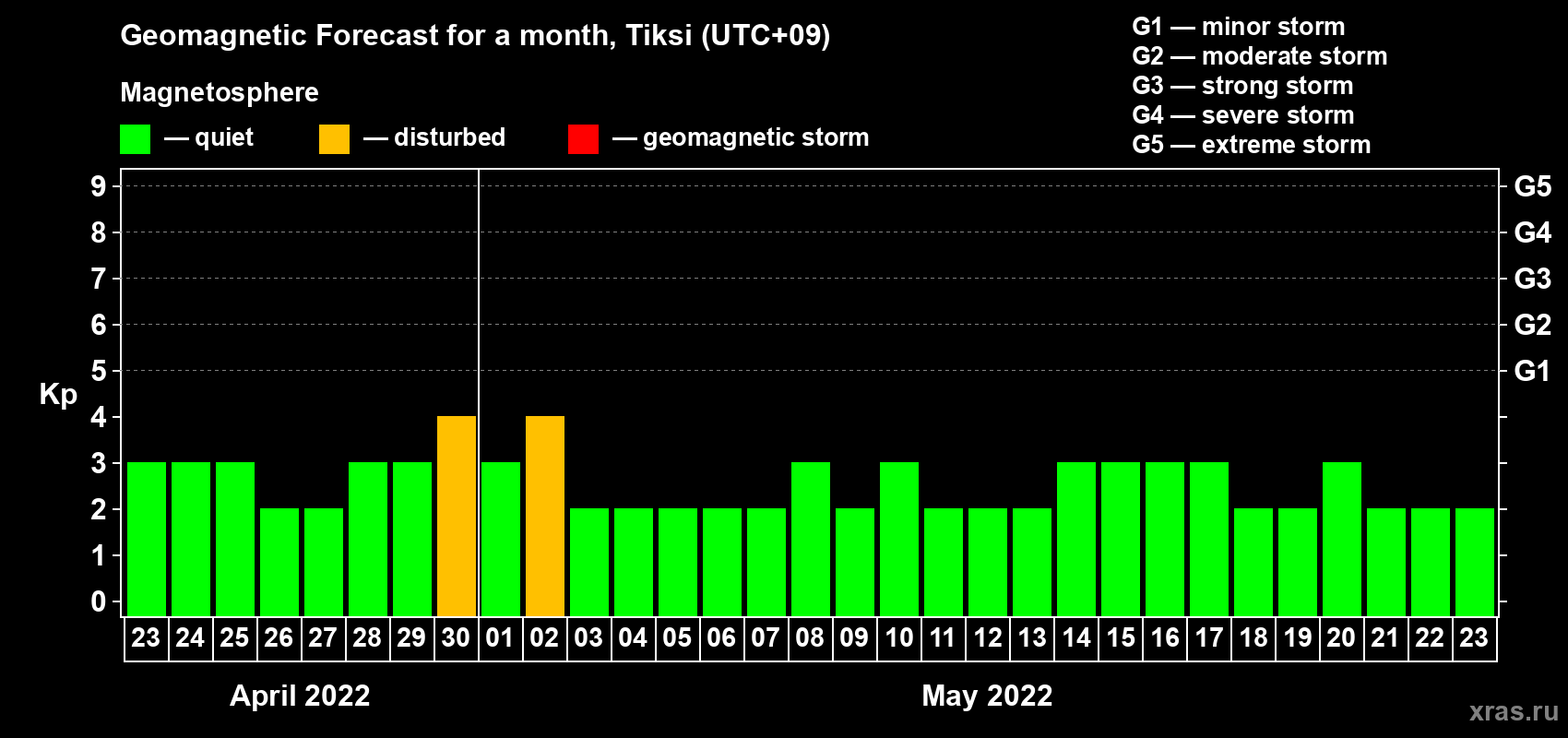 Geomagnetic Forecast for a month, Tiksi (UTC+09)

Magnetosphere

— quiet — disturbed — geomagnetic storm

G1 — minor storm
G2 — moderate storm
G3 — strong storm
G4 — severe storm
G5 — extreme storm

Kp

9 8 7 6 5 4 3 2 1 0

G5 G4 G3 G2 G1

23 24 25 26 27 28 29 30 01 02 03 04 05 06 07 08 09 10 11 12 13 14 15 16 17 18 19 20 21 22 23

April 2022

May 2022

xras.ru